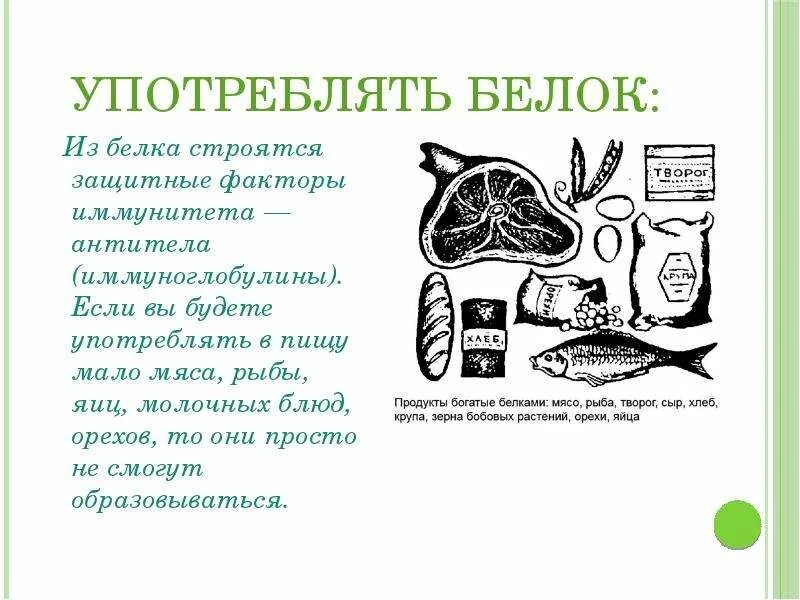 УПОТРЕБЛЯТЬ БЕЛОК:

Из белка строятся защитные факторы иммунитета — антитела (иммуноглобулины). Если вы будете употреблять в пищу мало мяса, рыбы, яиц, молочных блюд, орехов, то они просто не смогут образовываться.

ТВОРОГ

КРУПА

ОРЕХИ

ХЛЕБ

Продукты богатые белками: мясо, рыба, творог, сыр, хлеб, крупа, зерна бобовых растений, орехи, яйца